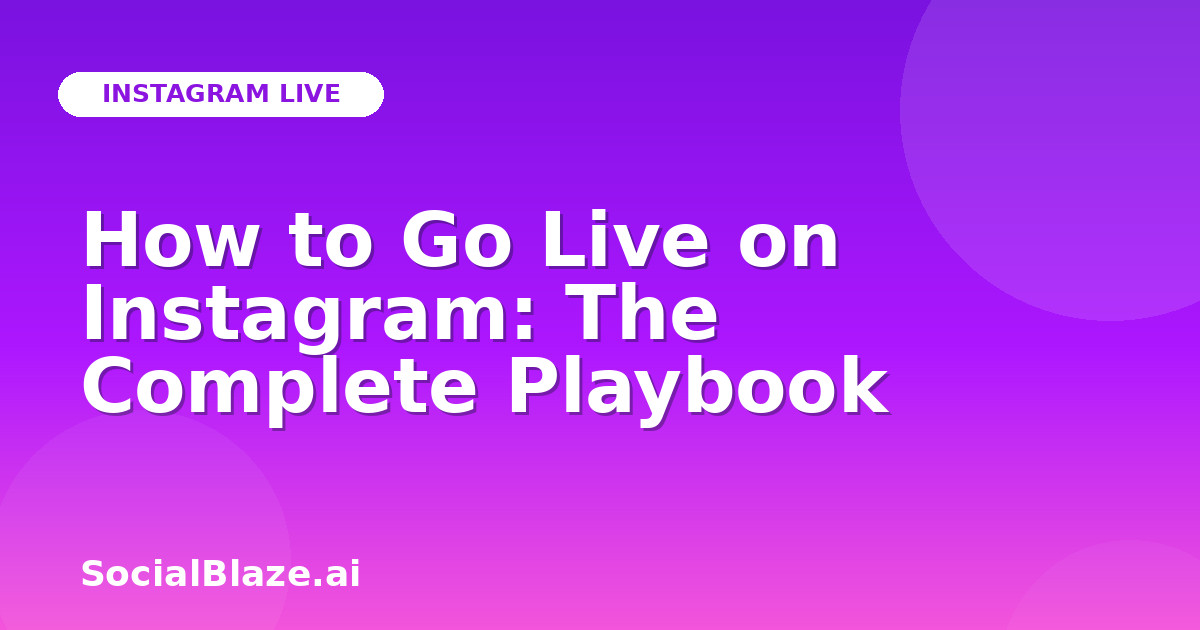 INSTAGRAM LIVE

How to Go Live on Instagram: The Complete Playbook

SocialBlaze.ai